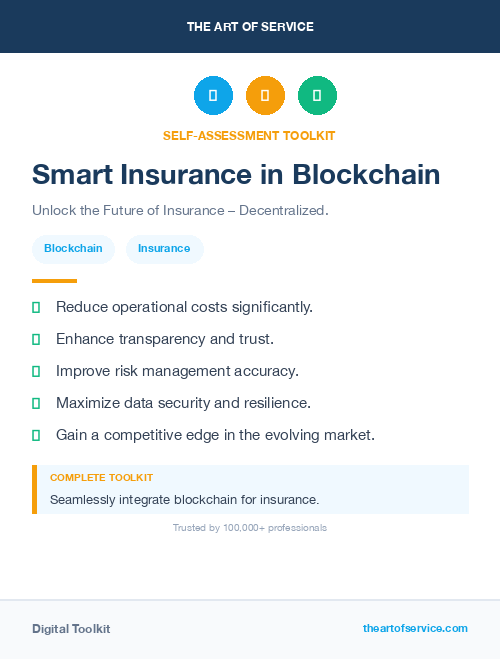 THE ART OF SERVICE

SELF-ASSESSMENT TOOLKIT

Smart Insurance in Blockchain

Unlock the Future of Insurance – Decentralized.

Blockchain Insurance

Reduce operational costs significantly.

Enhance transparency and trust.

Improve risk management accuracy.

Maximize data security and resilience.

Gain a competitive edge in the evolving market.

COMPLETE TOOLKIT

Seamlessly integrate blockchain for insurance.

Trusted by 100,000+ professionals

Digital Toolkit

theartofservice.com